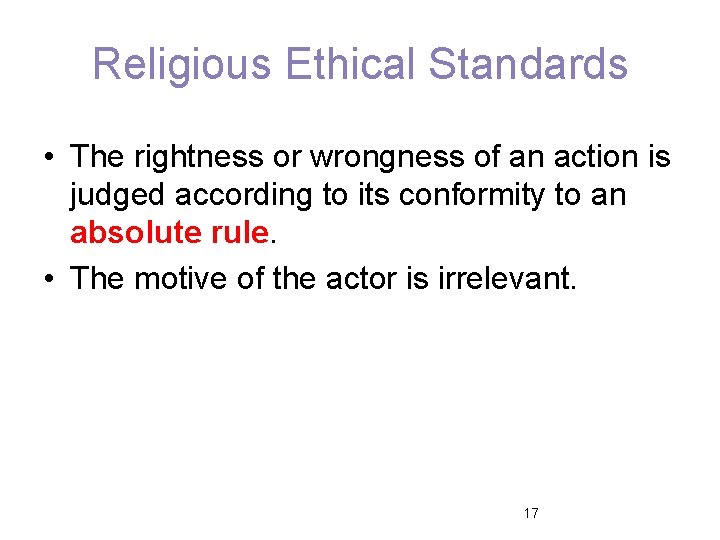 Religious Ethical Standards

• The rightness or wrongness of an action is judged according to its conformity to an absolute rule.

• The motive of the actor is irrelevant.

17